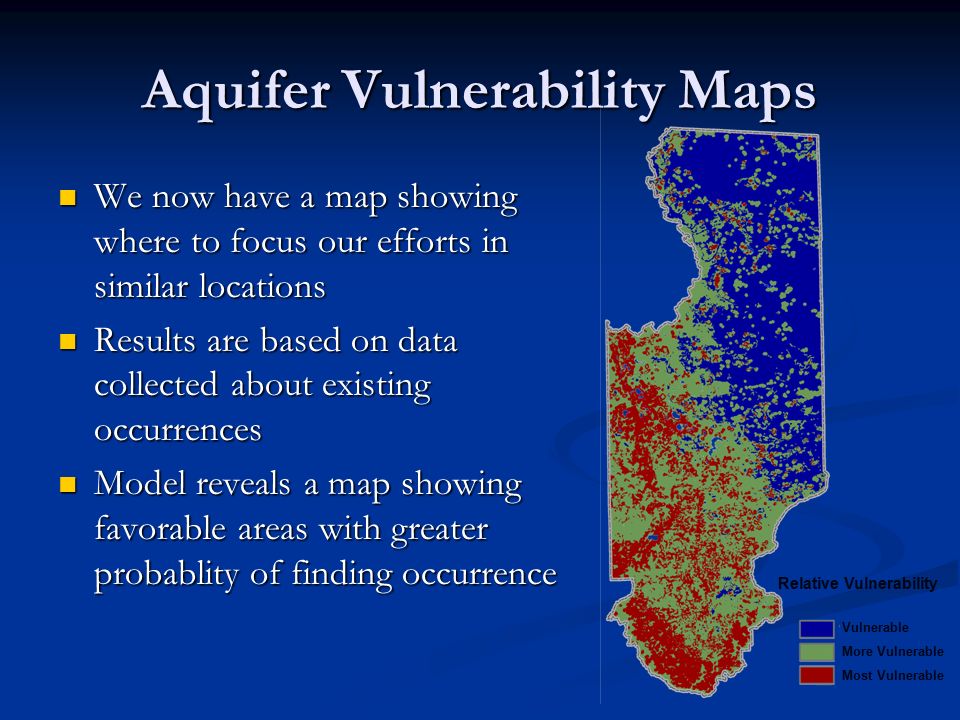 Aquifer Vulnerability Maps

We now have a map showing where to focus our efforts in similar locations

Results are based on data collected about existing occurrences

Model reveals a map showing favorable areas with greater probablity of finding occurrence

Relative Vulnerability

Vulnerable

More Vulnerable

Most Vulnerable